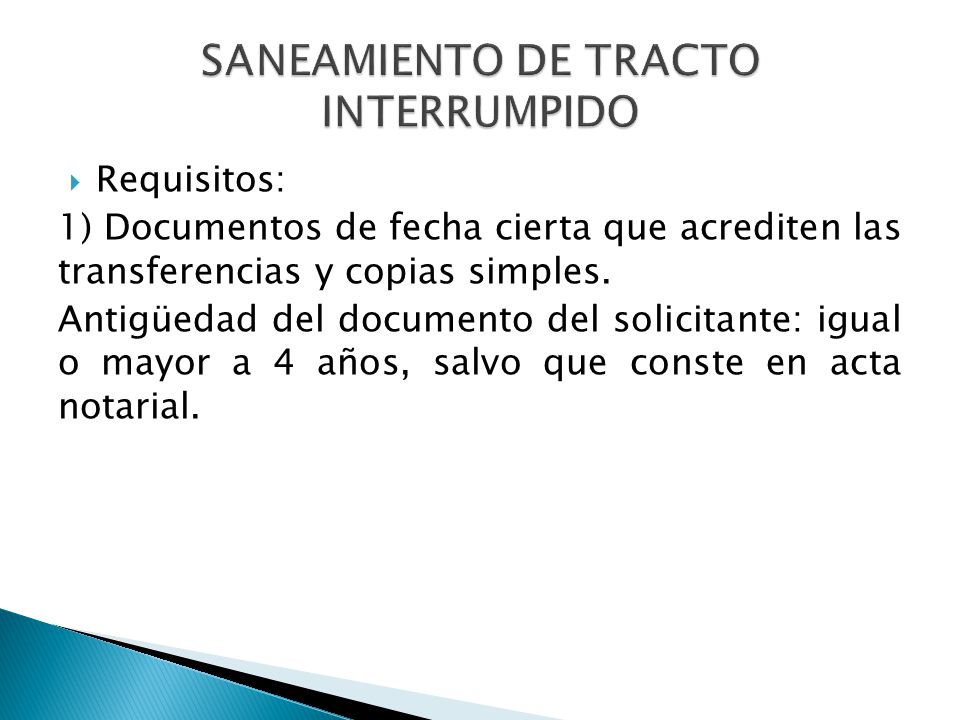 SANEAMIENTO DE TRACTO INTERRUMPIDO

Requisitos:

1) Documentos de fecha cierta que acrediten las transferencias y copias simples.

Antigüedad del documento del solicitante: igual o mayor a 4 años, salvo que conste en acta notarial.